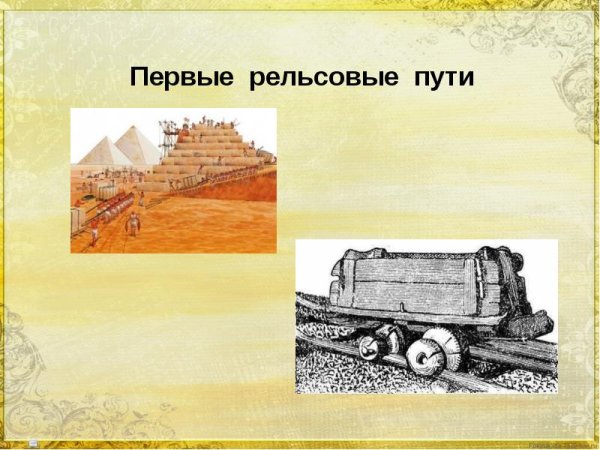 Первые рельсовые пути